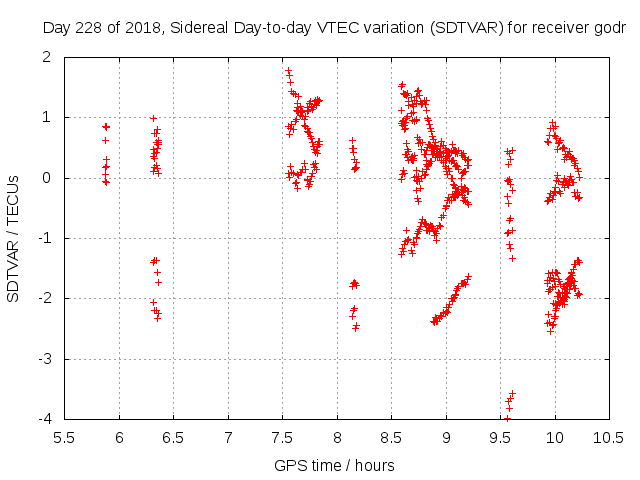 Day 228 of 2018, Sidereal Day-to-day VTEC variation (SDTVAR) for receiver godr

SDTVAR / TECUs

2
1
0
-1
-2
-3
-4

5.5 6 6.5 7 7.5 8 8.5 9 9.5 10 10.5

GPS time / hours